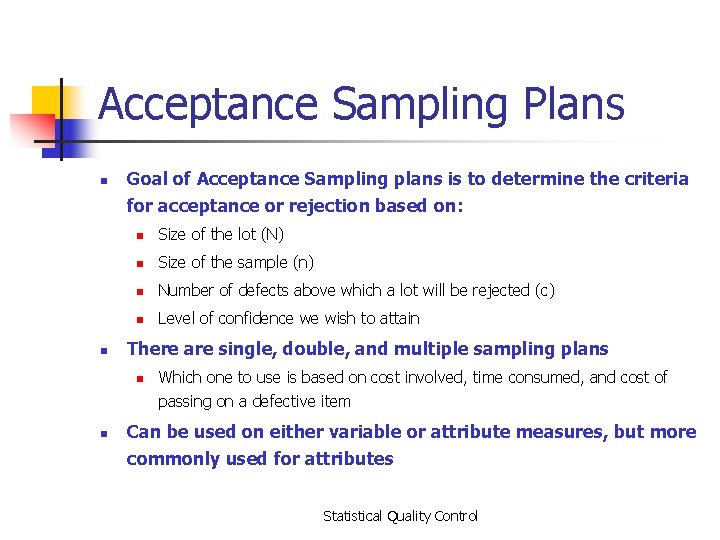 Acceptance Sampling Plans

- Goal of Acceptance Sampling plans is to determine the criteria for acceptance or rejection based on:
  - Size of the lot (N)
  - Size of the sample (n)
  - Number of defects above which a lot will be rejected (c)
  - Level of confidence we wish to attain
- There are single, double, and multiple sampling plans
  - Which one to use is based on cost involved, time consumed, and cost of passing on a defective item
- Can be used on either variable or attribute measures, but more commonly used for attributes

Statistical Quality Control